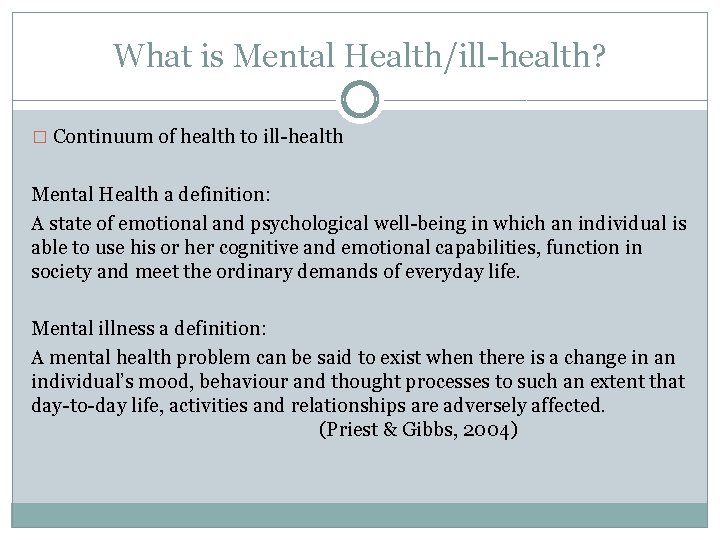 What is Mental Health/ill-health?

□ Continuum of health to ill-health

Mental Health a definition:

A state of emotional and psychological well-being in which an individual is able to use his or her cognitive and emotional capabilities, function in society and meet the ordinary demands of everyday life.

Mental illness a definition:

A mental health problem can be said to exist when there is a change in an individual's mood, behaviour and thought processes to such an extent that day-to-day life, activities and relationships are adversely affected.

(Priest & Gibbs, 2004)